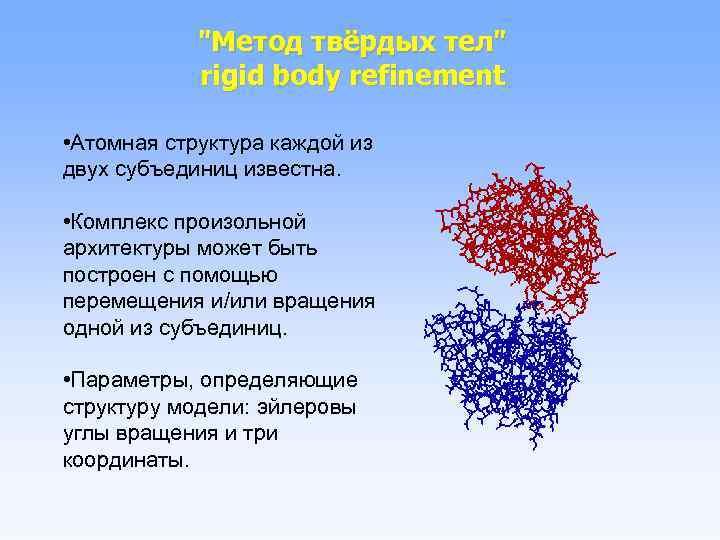 "Метод твёрдых тел"
rigid body refinement

•Атомная структура каждой из двух субъединиц известна.

•Комплекс произольной архитектуры может быть построен с помощью перемещения и/или вращения одной из субъединиц.

•Параметры, определяющие структуру модели: эйлеровы углы вращения и три координаты.